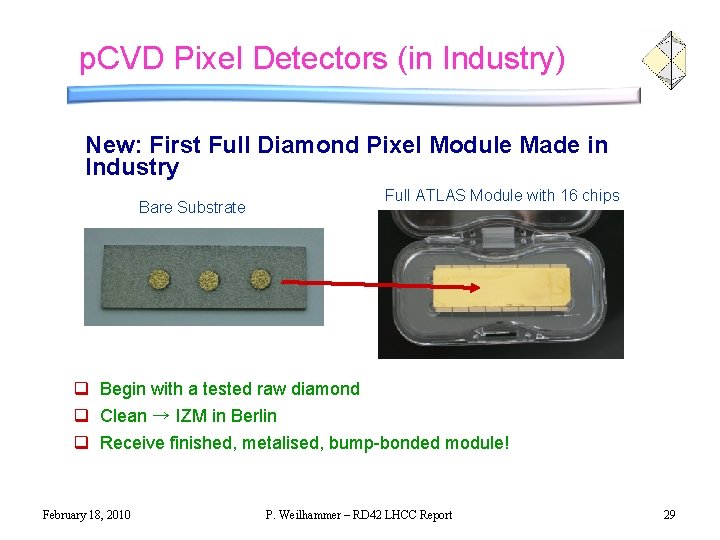 pCVD Pixel Detectors (in Industry)

New: First Full Diamond Pixel Module Made in Industry

Bare Substrate

Full ATLAS Module with 16 chips

❑ Begin with a tested raw diamond
❑ Clean → IZM in Berlin
❑ Receive finished, metalised, bump-bonded module!

February 18, 2010

P. Weilhammer – RD42 LHCC Report

29